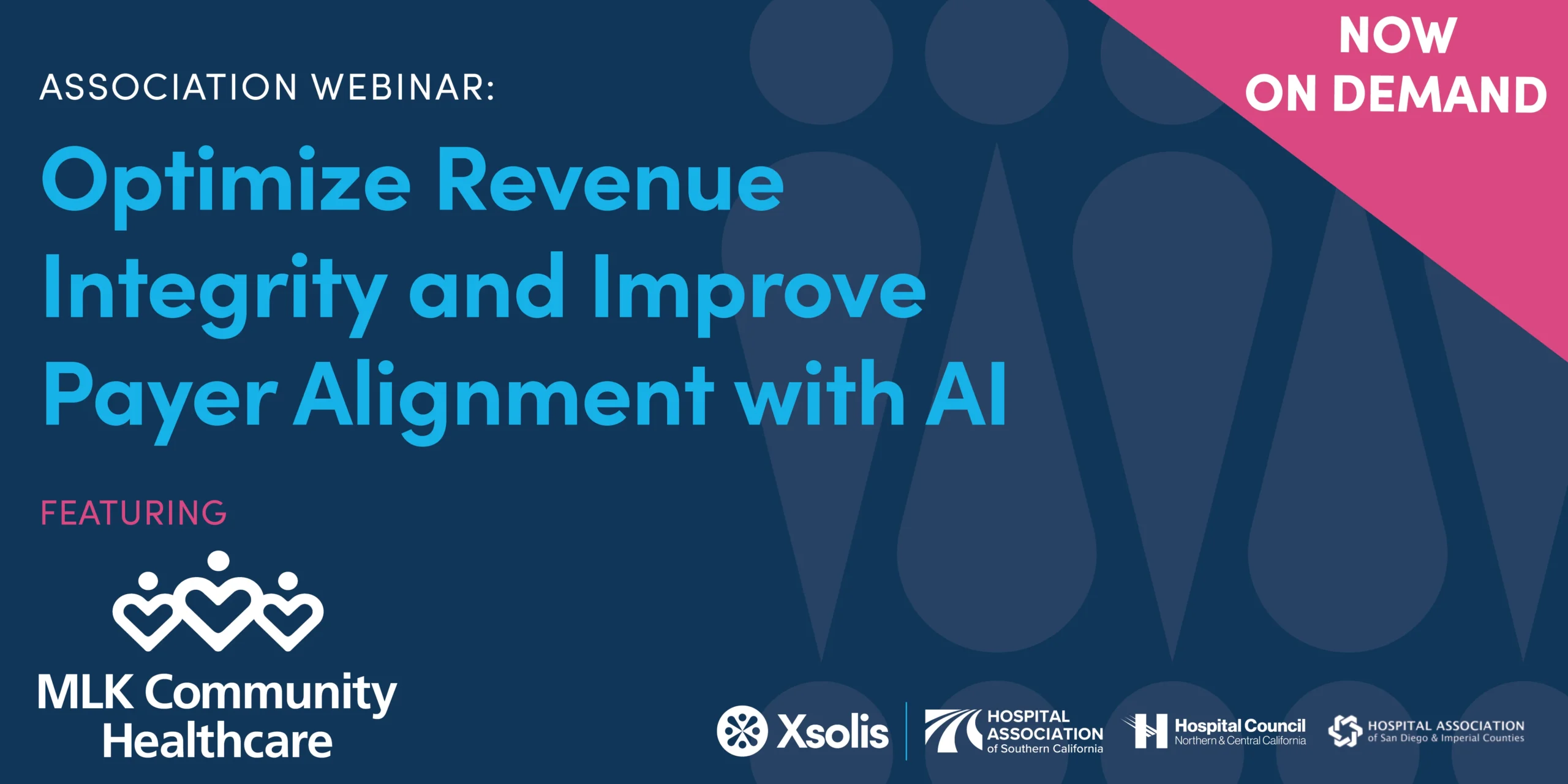 NOW ON DEMAND

ASSOCIATION WEBINAR:

Optimize Revenue Integrity and Improve Payer Alignment with AI

FEATURING

MLK Community Healthcare

Xsolis

HOSPITAL ASSOCIATION of Southern California

Hospital Council Northern & Central California

HOSPITAL ASSOCIATION of San Diego & Imperial Counties